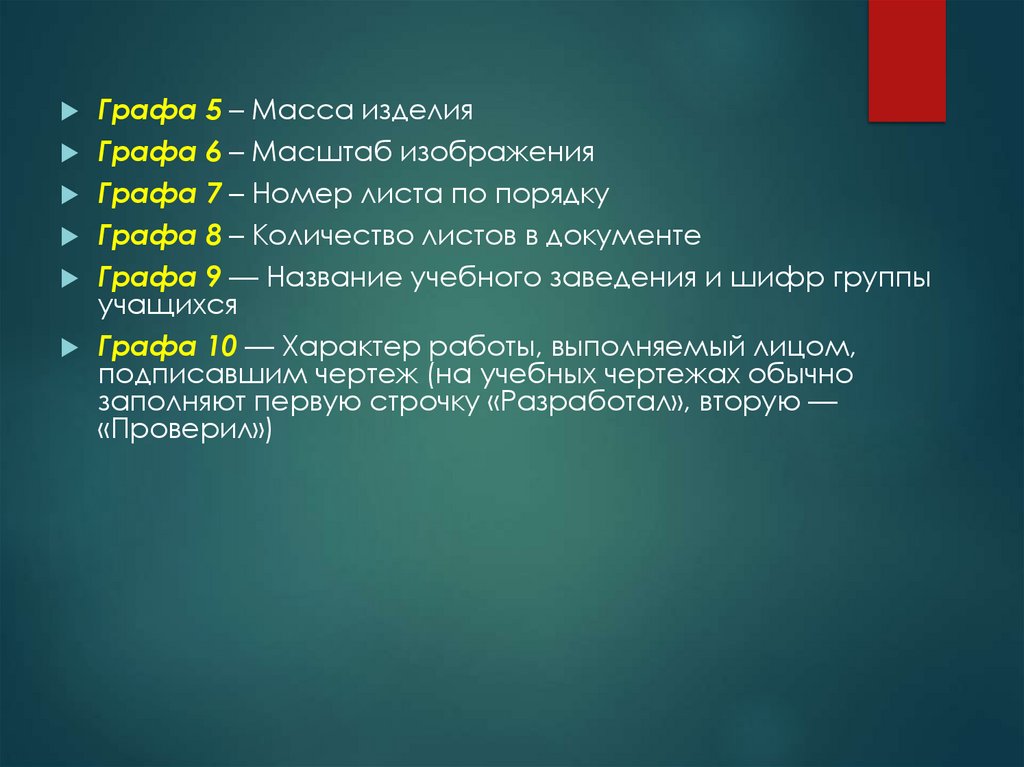 Графа 5 – Масса изделия

Графа 6 – Масштаб изображения

Графа 7 – Номер листа по порядку

Графа 8 – Количество листов в документе

Графа 9 — Название учебного заведения и шифр группы учащихся

Графа 10 — Характер работы, выполняемый лицом, подписавшим чертеж (на учебных чертежах обычно заполняют первую строчку «Разработал», вторую — «Проверил»)